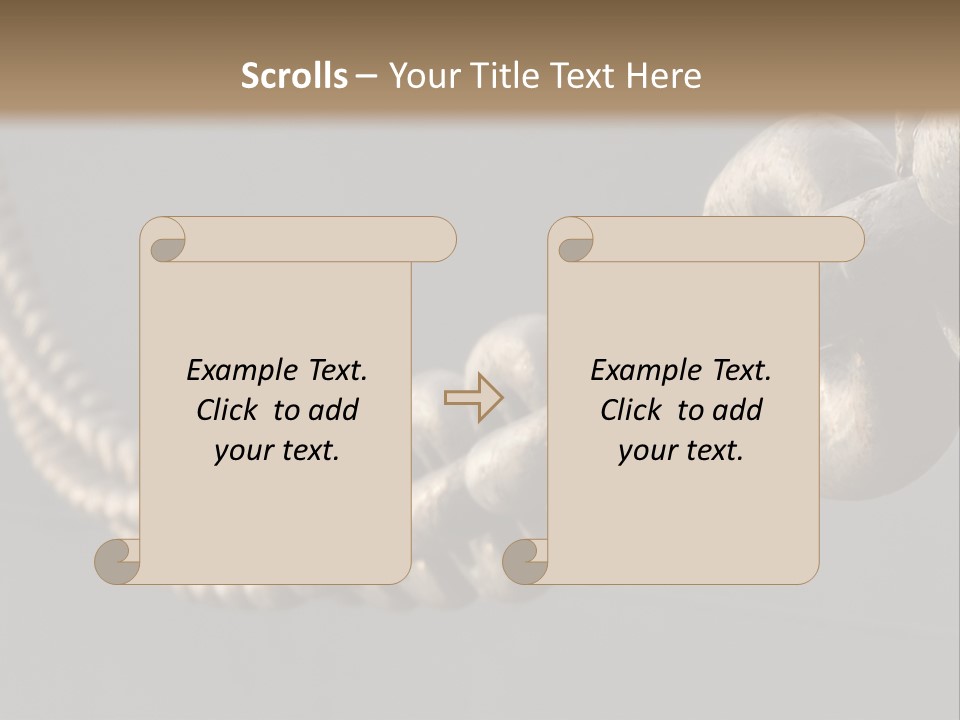 Scrolls – Your Title Text Here

Example Text. Click to add your text.

Example Text. Click to add your text.